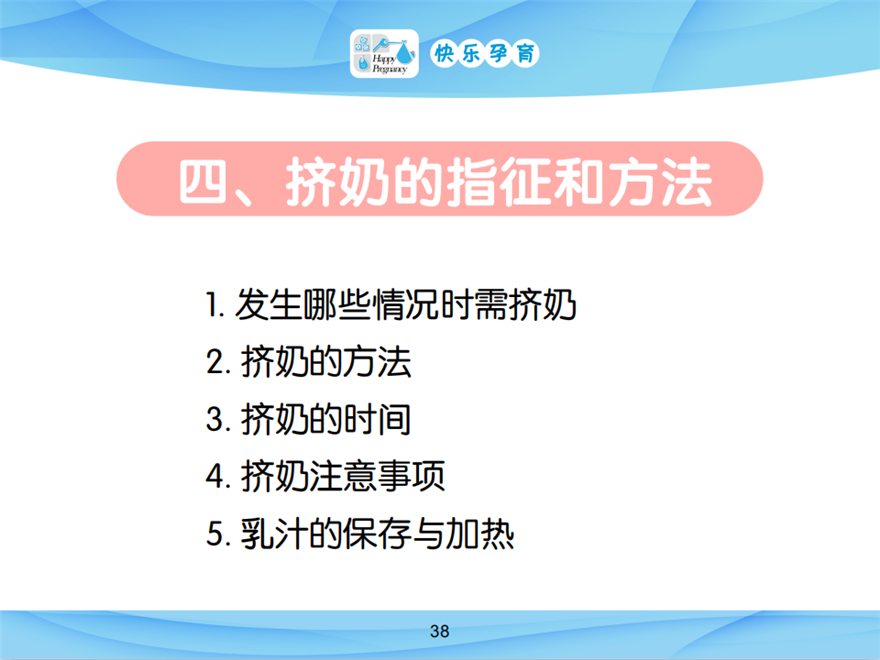 Happy Pregnancy 快乐孕育

四、挤奶的指征和方法

1. 发生哪些情况时需挤奶
2. 挤奶的方法
3. 挤奶的时间
4. 挤奶注意事项
5. 乳汁的保存与加热

38